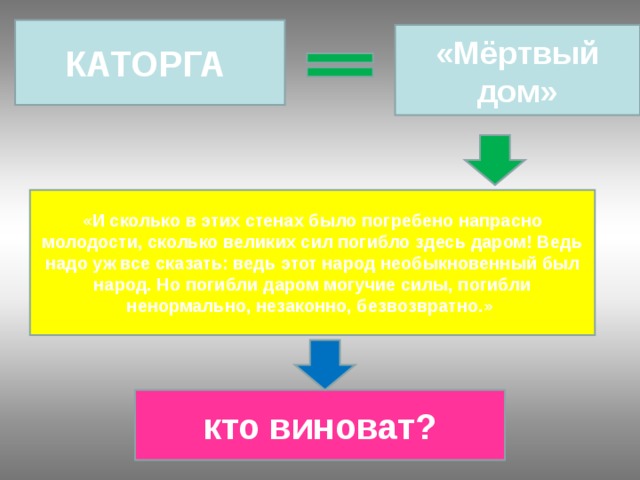 КАТОРГА

«Мёртвый дом»

«И сколько в этих стенах было погребено напрасно молодости, сколько великих сил погибло здесь даром! Ведь надо уж все сказать: ведь этот народ необыкновенный был народ. Но погибли даром могучие силы, погибли ненормально, незаконно, безвозвратно.»

кто виноват?